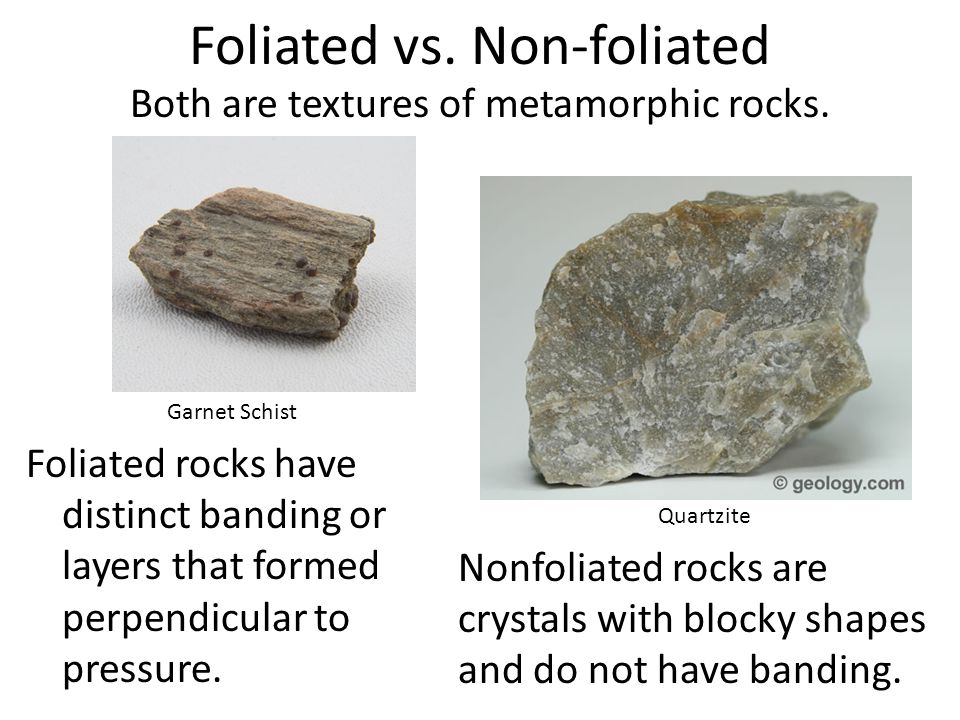 Foliated vs. Non-foliated
Both are textures of metamorphic rocks.

Garnet Schist

Foliated rocks have distinct banding or layers that formed perpendicular to pressure.

© geology.com

Quartzite

Nonfoliated rocks are crystals with blocky shapes and do not have banding.